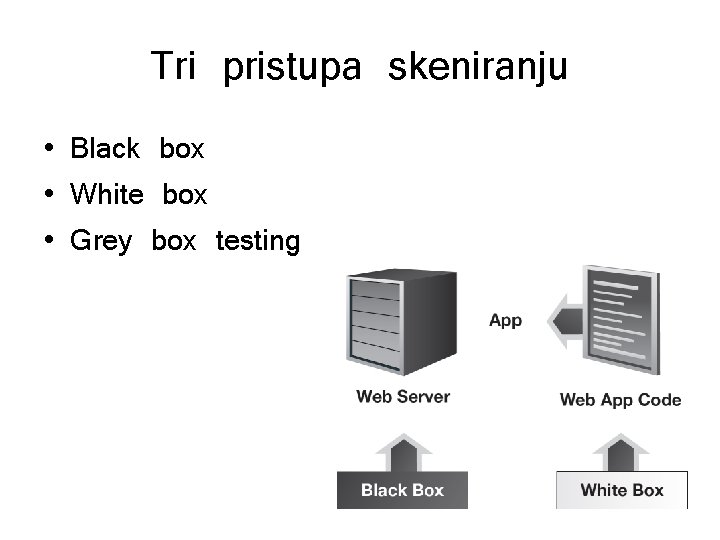 Tri pristupa skeniranju

• Black box
• White box
• Grey box testing

App

Web Server

Web App Code

Black Box

White Box